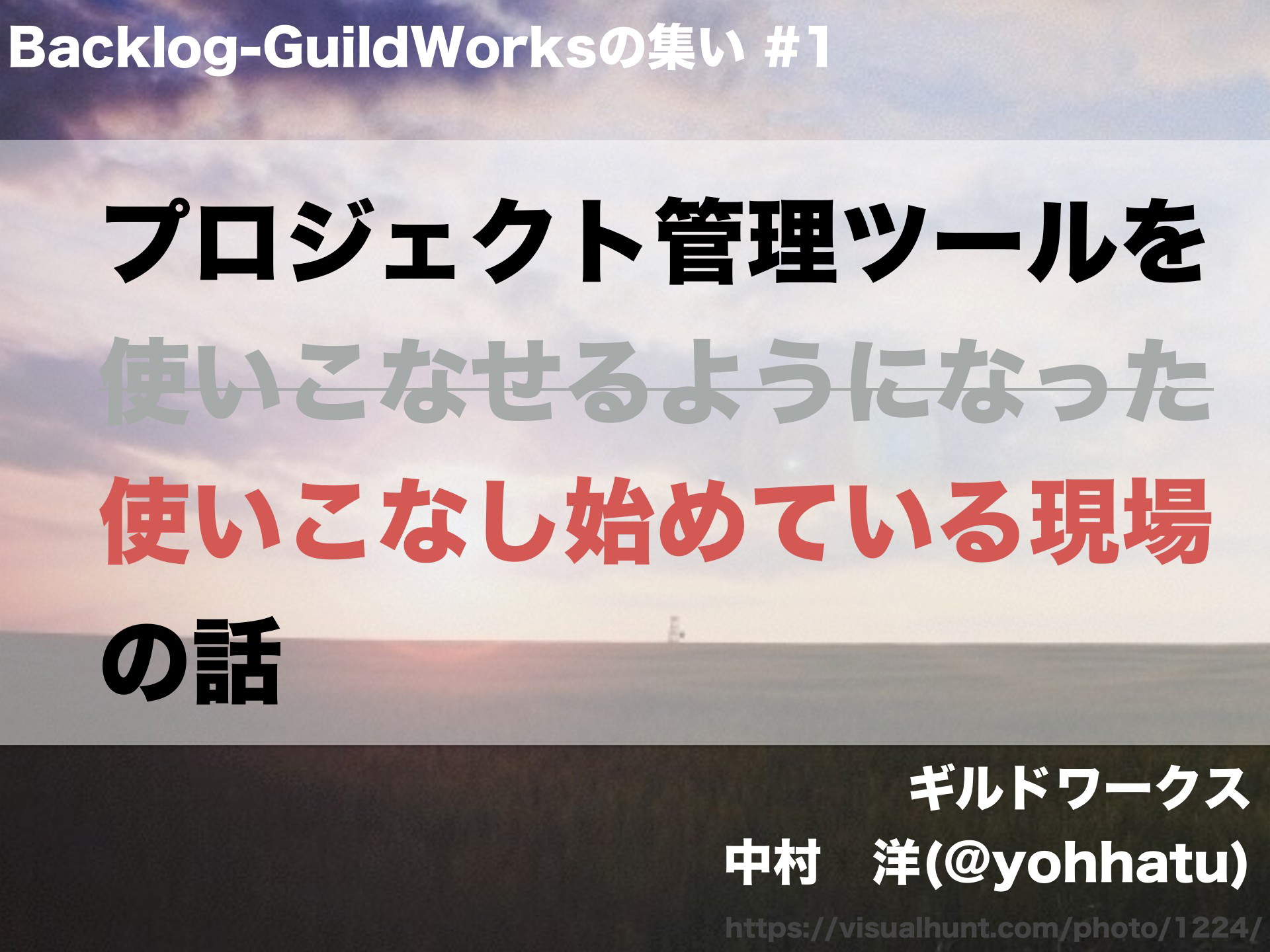 Backlog-GuildWorksの集い #1

プロジェクト管理ツールを
使いこなせるようになった
使いこなし始めている現場
の話

ギルドワークス
中村　洋(@yohhatu)

https://visualhunt.com/photo/1224/